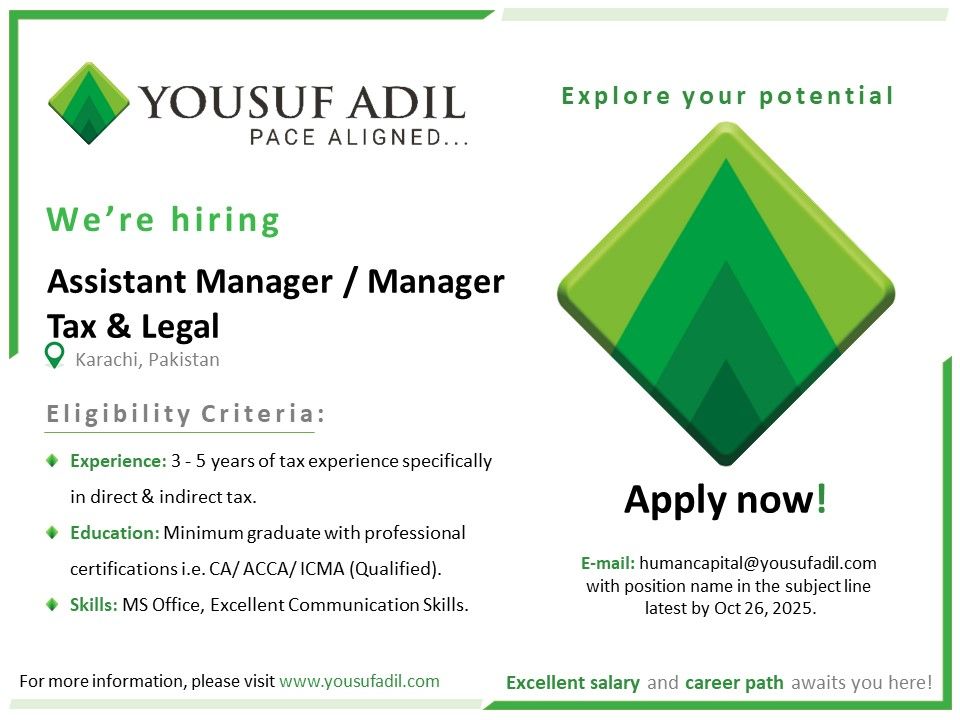 YOUSUF ADIL
PACE ALIGNED...

We're hiring

Assistant Manager / Manager
Tax & Legal

Karachi, Pakistan

Eligibility Criteria:

Experience: 3 - 5 years of tax experience specifically in direct & indirect tax.

Education: Minimum graduate with professional certifications i.e. CA/ ACCA/ ICMA (Qualified).

Skills: MS Office, Excellent Communication Skills.

For more information, please visit www.yousufadil.com

Explore your potential

Apply now!

E-mail: humancapital@yousufadil.com with position name in the subject line latest by Oct 26, 2025.

Excellent salary and career path awaits you here!